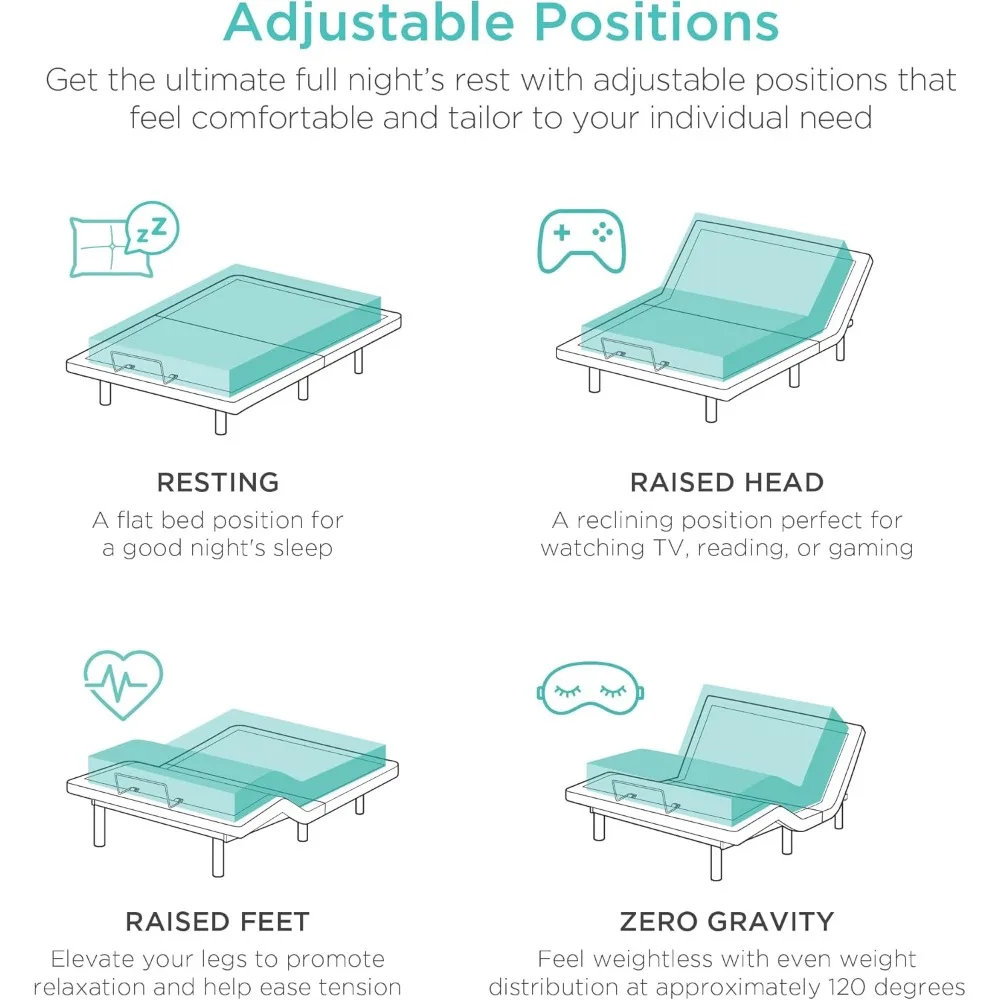 Adjustable Positions

Get the ultimate full night's rest with adjustable positions that feel comfortable and tailor to your individual need

zZ

RESTING

A flat bed position for a good night's sleep

RAISED HEAD

A reclining position perfect for watching TV, reading, or gaming

RAISED FEET

Elevate your legs to promote relaxation and help ease tension

ZERO GRAVITY

Feel weightless with even weight distribution at approximately 120 degrees